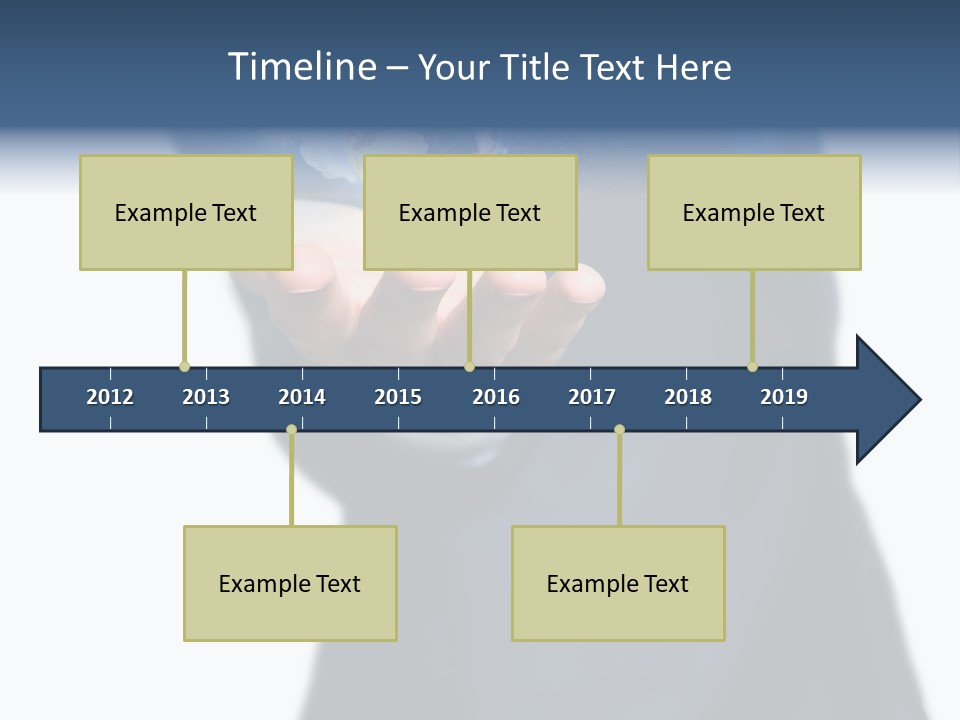 Timeline – Your Title Text Here

Example Text

Example Text

Example Text

2012 2013 2014 2015 2016 2017 2018 2019

Example Text

Example Text